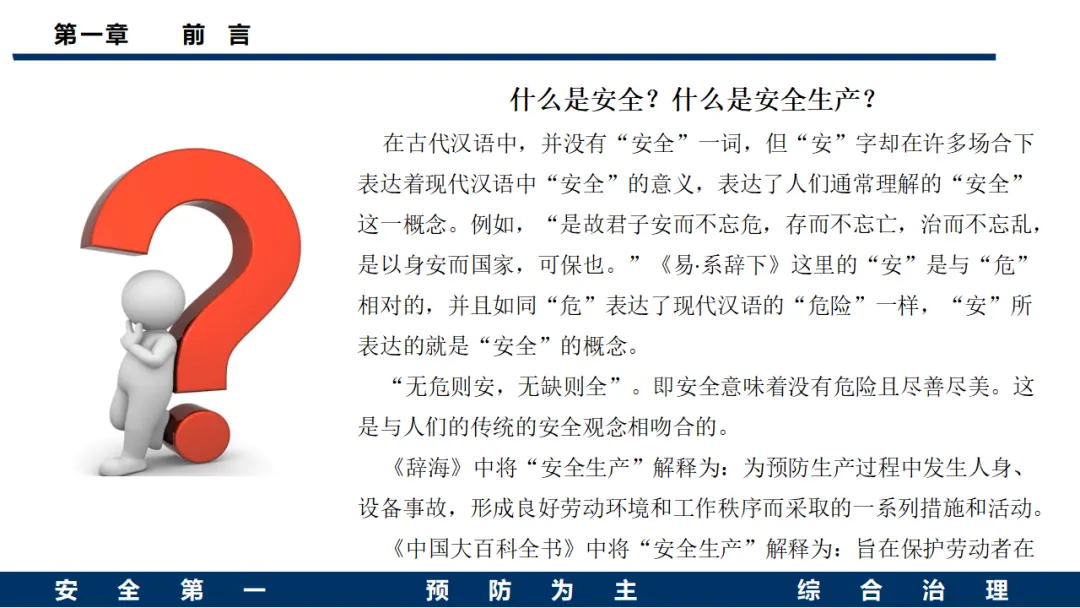 第一章　前 言

什么是安全？什么是安全生产？

在古代汉语中，并没有“安全”一词，但“安”字却在许多场合下表达着现代汉语中“安全”的意义，表达了人们通常理解的“安全”这一概念。例如，“是故君子安而不忘危，存而不忘亡，治而不忘乱，是以身安而国家，可保也。”《易·系辞下》这里的“安”是与“危”相对的，并且如同“危”表达了现代汉语的“危险”一样，“安”所表达的就是“安全”的概念。

“无危则安，无缺则全”。即安全意味着没有危险且尽善尽美。这是与人们的传统的安全观念相吻合的。

《辞海》中将“安全生产”解释为：为预防生产过程中发生人身、设备事故，形成良好劳动环境和工作秩序而采取的一系列措施和活动。

《中国大百科全书》中将“安全生产”解释为：旨在保护劳动者在

安 全 第 一　预 防 为 主　综 合 治 理